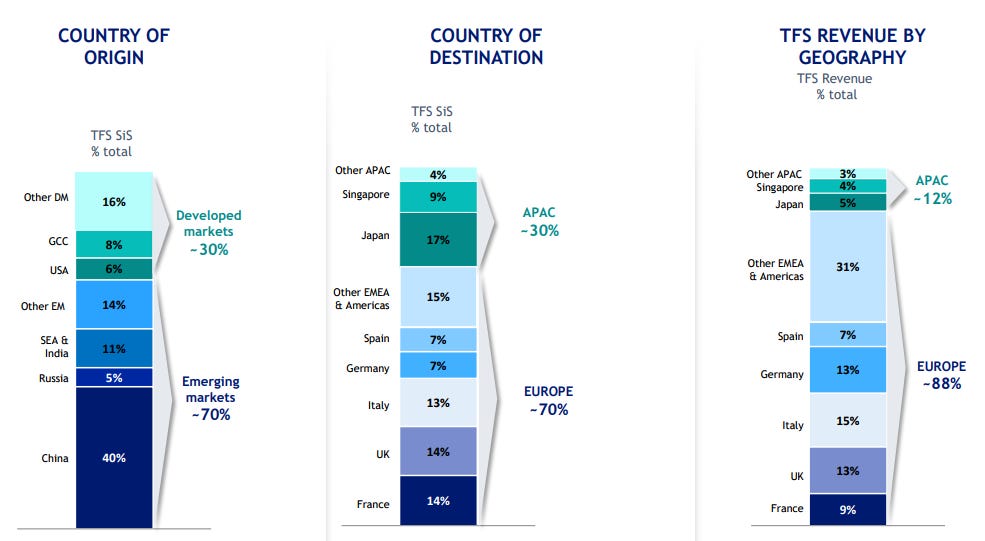 COUNTRY OF ORIGIN

TFS SiS
% total

Other DM 16%
GCC 8%
USA 6%
Other EM 14%
SEA & India 11%
Russia 5%
China 40%

Developed markets ~30%

Emerging markets ~70%

COUNTRY OF DESTINATION

TFS SiS
% total

Other APAC 4%
Singapore 9%
Japan 17%
Other EMEA & Americas 15%
Spain 7%
Germany 7%
Italy 13%
UK 14%
France 14%

APAC ~30%

EUROPE ~70%

TFS REVENUE BY GEOGRAPHY

TFS Revenue
% total

Other APAC 3%
Singapore 4%
Japan 5%
Other EMEA & Americas 31%
Spain 7%
Germany 13%
Italy 15%
UK 13%
France 9%

APAC ~12%

EUROPE ~88%